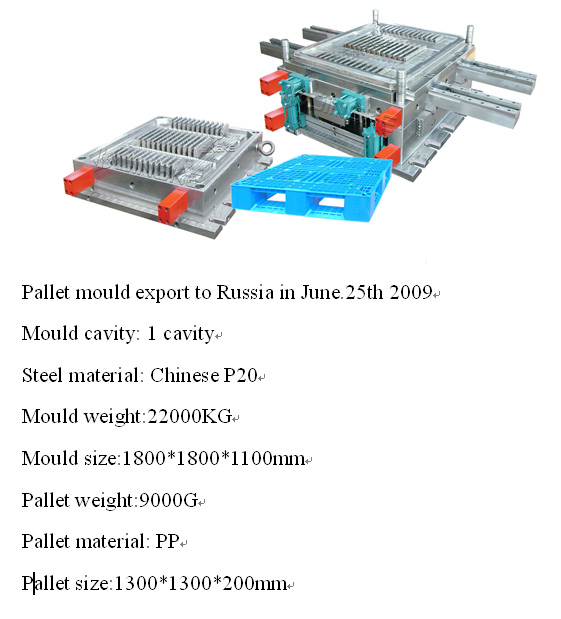 Pallet mould export to Russia in June.25th 2009

Mould cavity: 1 cavity

Steel material: Chinese P20

Mould weight:22000KG

Mould size:1800*1800*1100mm

Pallet weight:9000G

Pallet material: PP

Pallet size:1300*1300*200mm